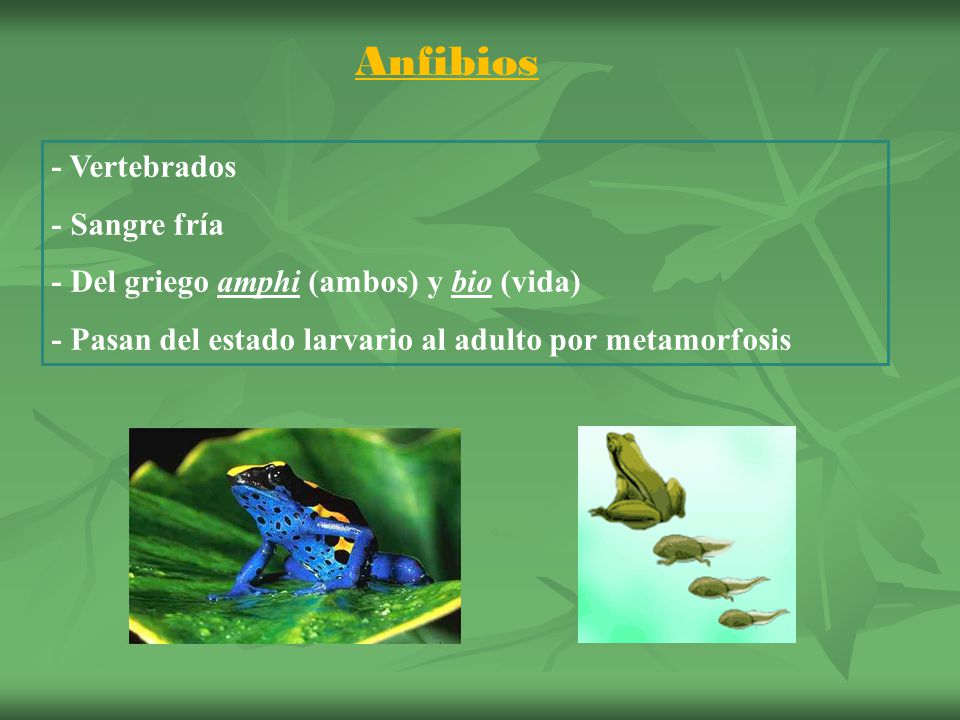 Anfibios

- Vertebrados

- Sangre fría

- Del griego amphi (ambos) y bio (vida)

- Pasan del estado larvario al adulto por metamorfosis